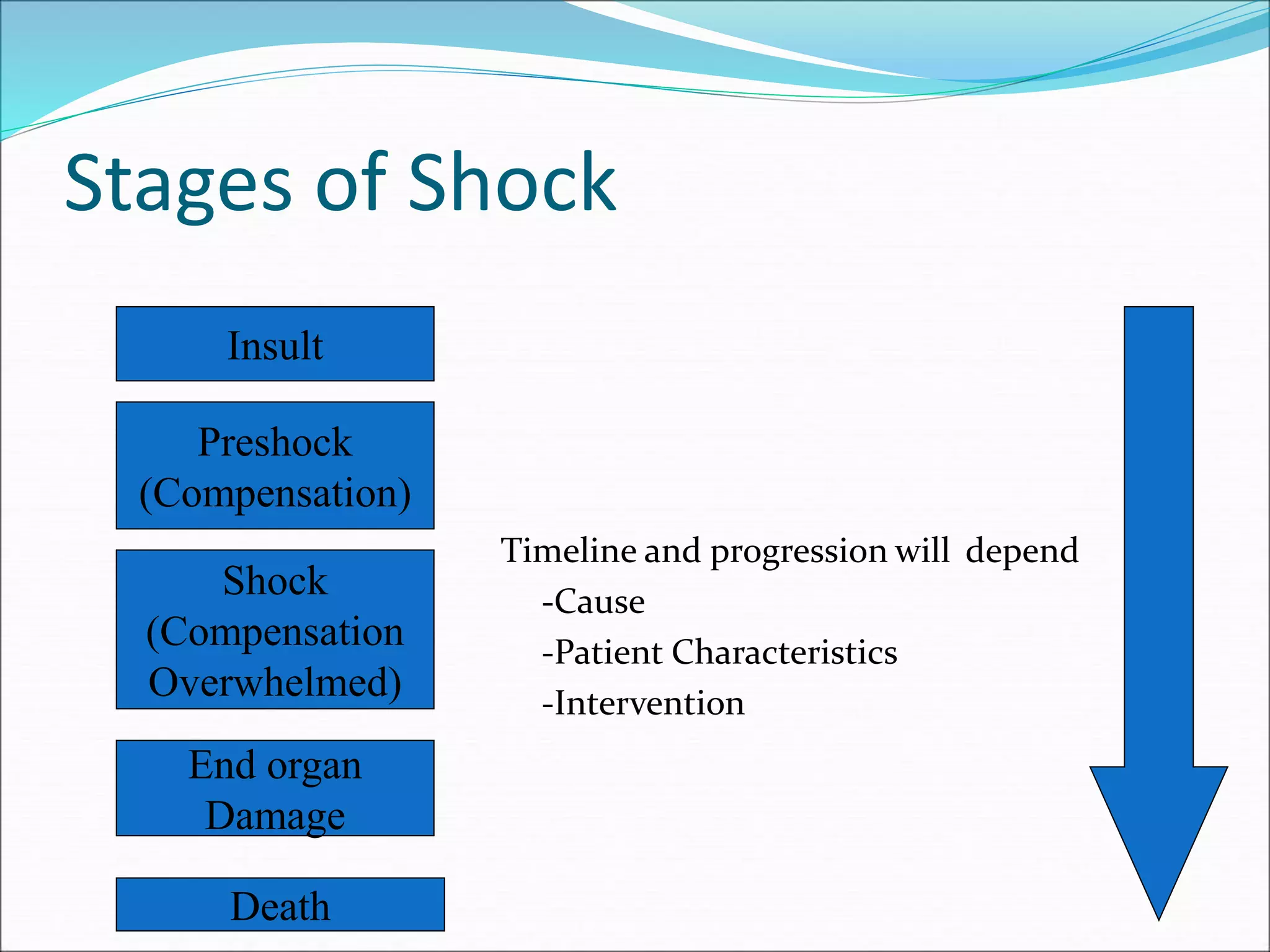 Stages of Shock

Insult

Preshock (Compensation)

Shock (Compensation Overwhelmed)

End organ Damage

Death

Timeline and progression will depend
-Cause
-Patient Characteristics
-Intervention